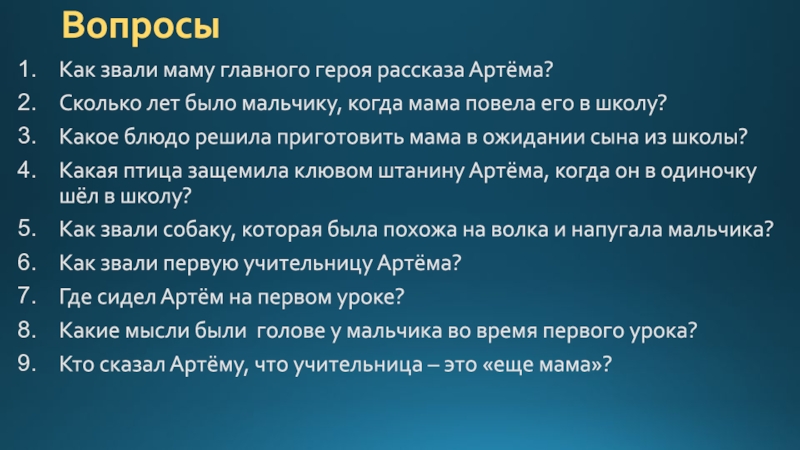 Вопросы

1. Как звали маму главного героя рассказа Артёма?
2. Сколько лет было мальчику, когда мама повела его в школу?
3. Какое блюдо решила приготовить мама в ожидании сына из школы?
4. Какая птица защемила клювом штанину Артёма, когда он в одиночку шёл в школу?
5. Как звали собаку, которая была похожа на волка и напугала мальчика?
6. Как звали первую учительницу Артёма?
7. Где сидел Артём на первом уроке?
8. Какие мысли были голове у мальчика во время первого урока?
9. Кто сказал Артёму, что учительница – это «еще мама»?